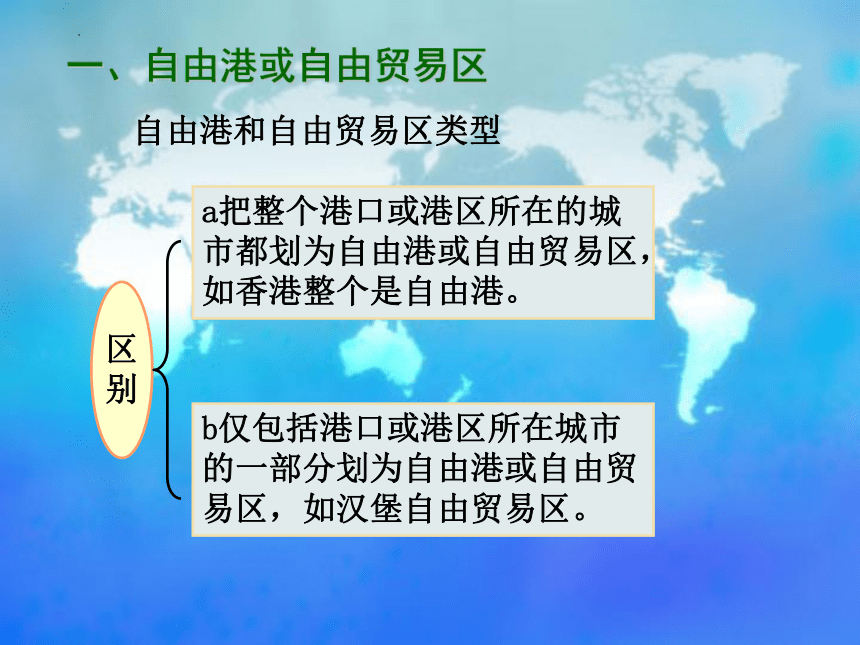 一、自由港或自由贸易区

自由港和自由贸易区类型

区别

a把整个港口或港区所在的城市都划为自由港或自由贸易区，如香港整个是自由港。

b仅包括港口或港区所在城市的一部分划为自由港或自由贸易区，如汉堡自由贸易区。